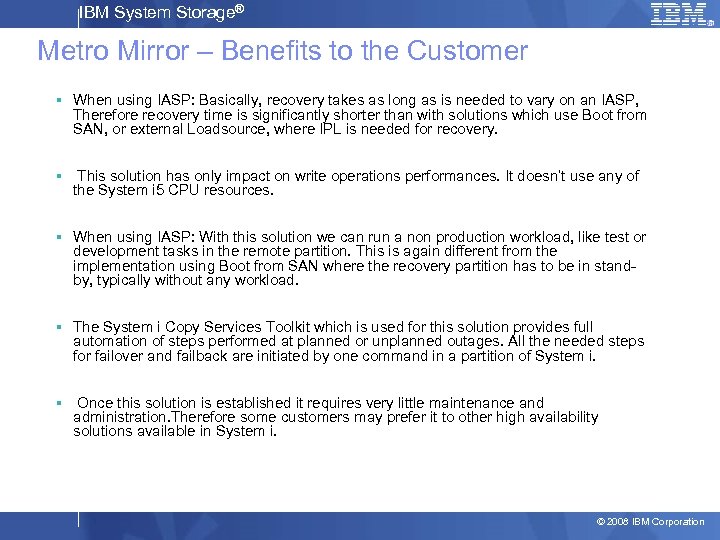 IBM System Storage®

IBM

Metro Mirror – Benefits to the Customer

▪ When using IASP: Basically, recovery takes as long as is needed to vary on an IASP, Therefore recovery time is significantly shorter than with solutions which use Boot from SAN, or external Loadsource, where IPL is needed for recovery.

▪ This solution has only impact on write operations performances. It doesn't use any of the System i5 CPU resources.

▪ When using IASP: With this solution we can run a non production workload, like test or development tasks in the remote partition. This is again different from the implementation using Boot from SAN where the recovery partition has to be in stand-by, typically without any workload.

▪ The System i Copy Services Toolkit which is used for this solution provides full automation of steps performed at planned or unplanned outages. All the needed steps for failover and failback are initiated by one command in a partition of System i.

▪ Once this solution is established it requires very little maintenance and administration.Therefore some customers may prefer it to other high availability solutions available in System i.

© 2008 IBM Corporation